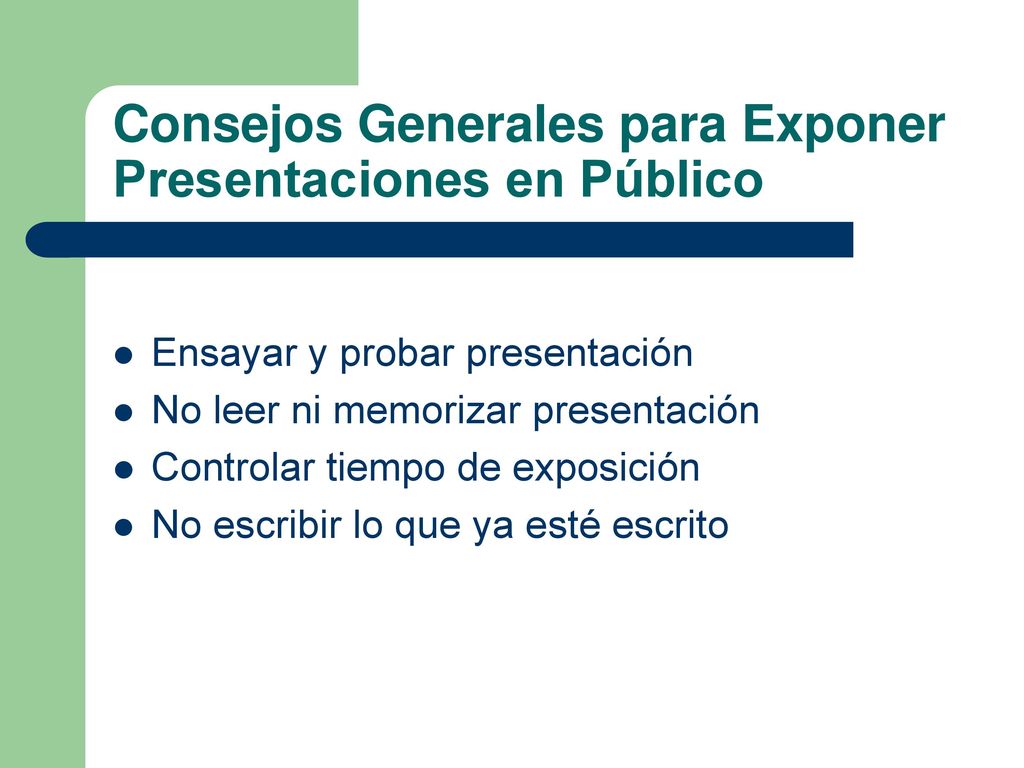 Consejos Generales para Exponer Presentaciones en Público

- Ensayar y probar presentación
- No leer ni memorizar presentación
- Controlar tiempo de exposición
- No escribir lo que ya esté escrito